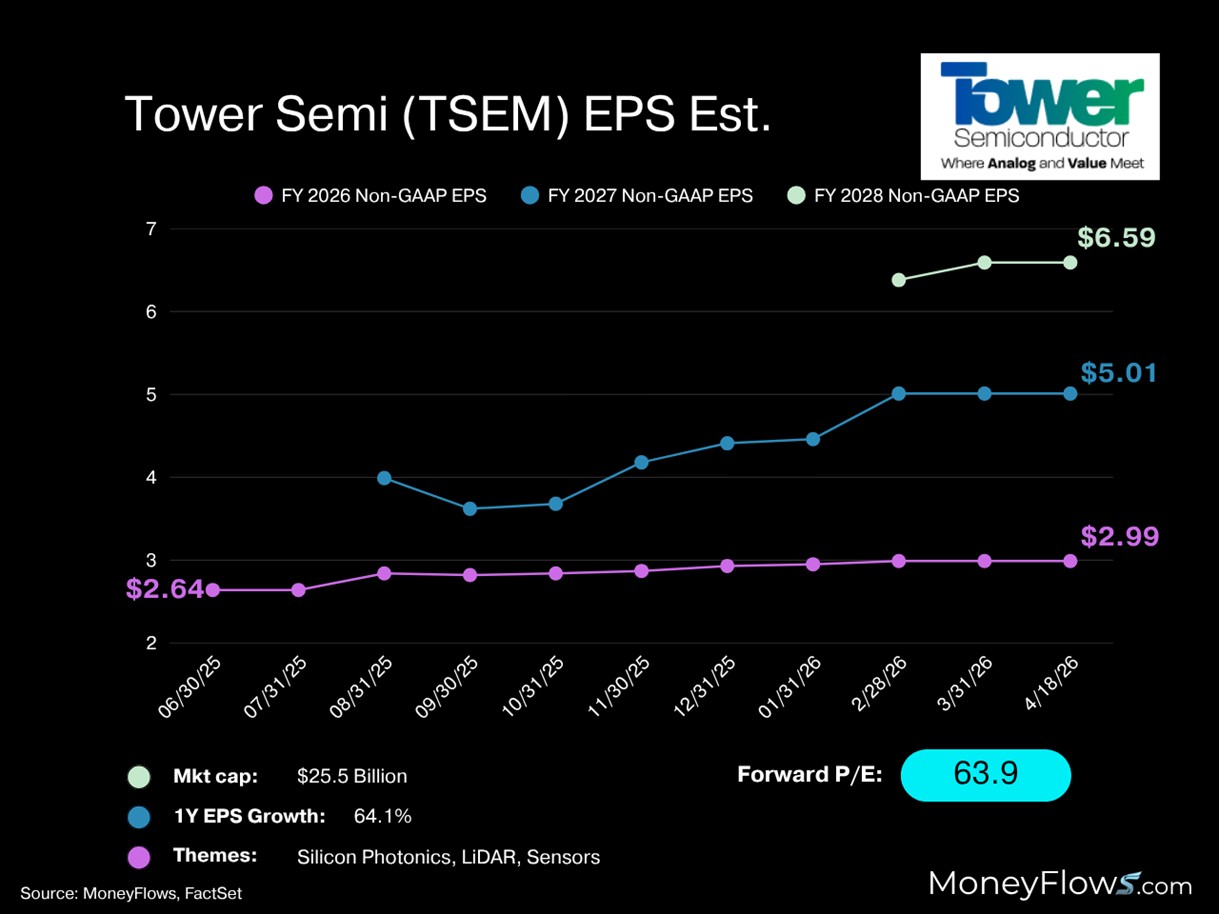 Tower Semi (TSEM) EPS Est.

Tower Semiconductor
Where Analog and Value Meet

FY 2026 Non-GAAP EPS
FY 2027 Non-GAAP EPS
FY 2028 Non-GAAP EPS

7
6
5
4
3
2

$6.59
$5.01
$2.99
$2.64

06/30/25
07/31/25
08/31/25
09/30/25
10/31/25
11/30/25
12/31/25
01/31/26
2/28/26
3/31/26
4/18/26

Mkt cap: $25.5 Billion
1Y EPS Growth: 64.1%
Themes: Silicon Photonics, LiDAR, Sensors

Forward P/E: 63.9

Source: MoneyFlows, FactSet

MoneyFlows.com